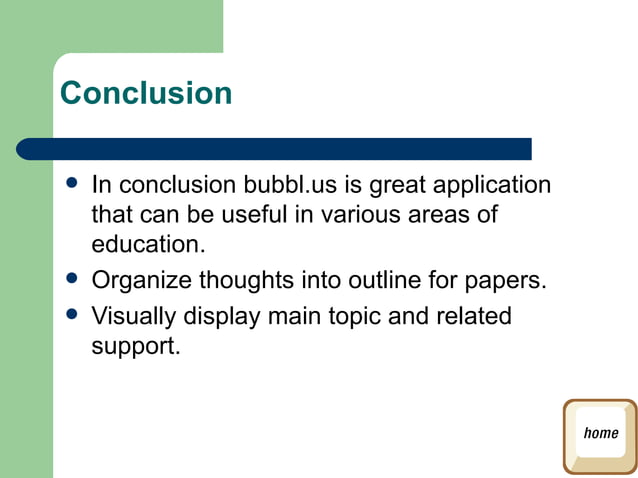 Conclusion

- In conclusion bubbl.us is great application that can be useful in various areas of education.
- Organize thoughts into outline for papers.
- Visually display main topic and related support.

home